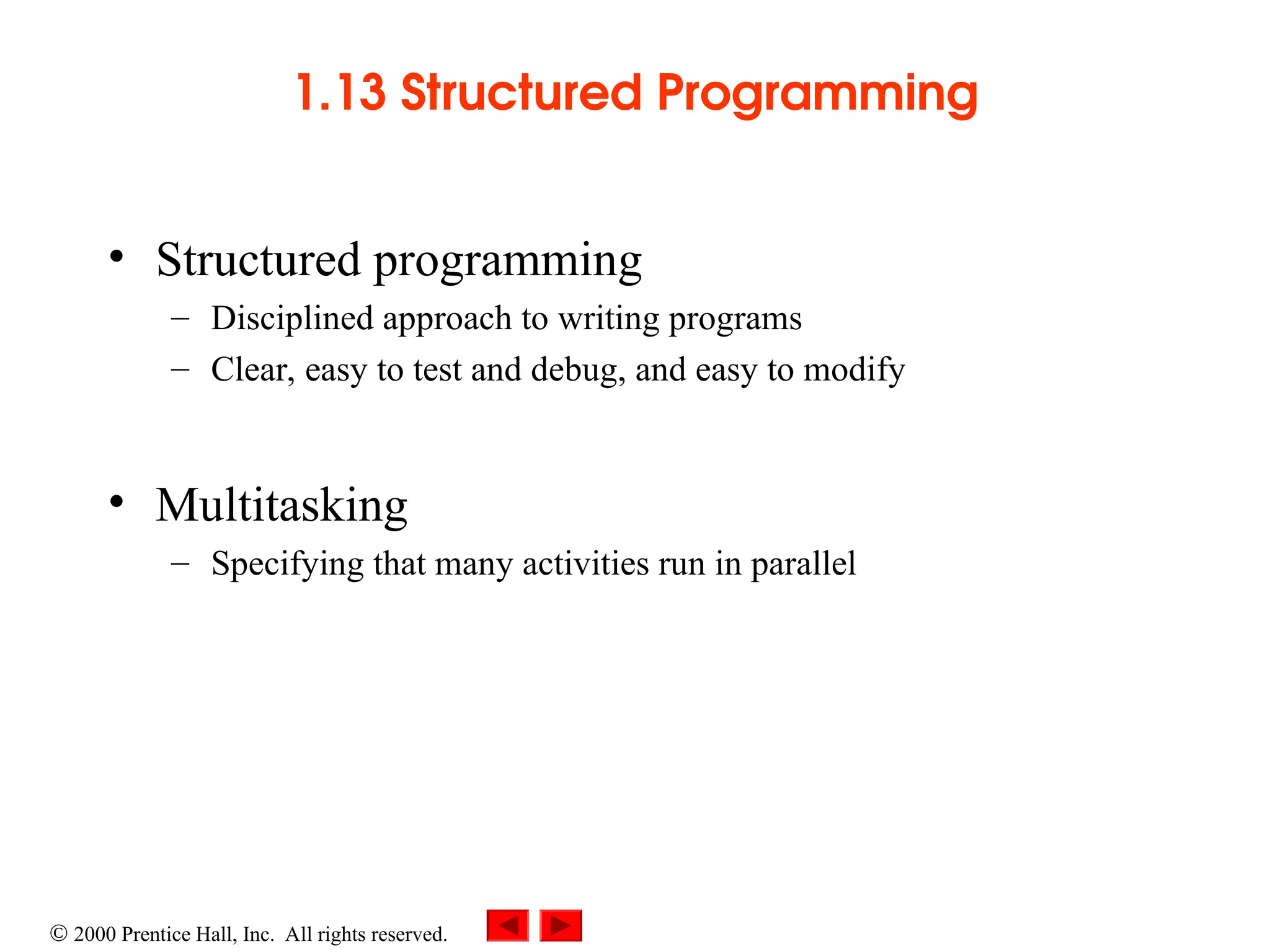 1.13 Structured Programming

• Structured programming
– Disciplined approach to writing programs
– Clear, easy to test and debug, and easy to modify

• Multitasking
– Specifying that many activities run in parallel

© 2000 Prentice Hall, Inc. All rights reserved.